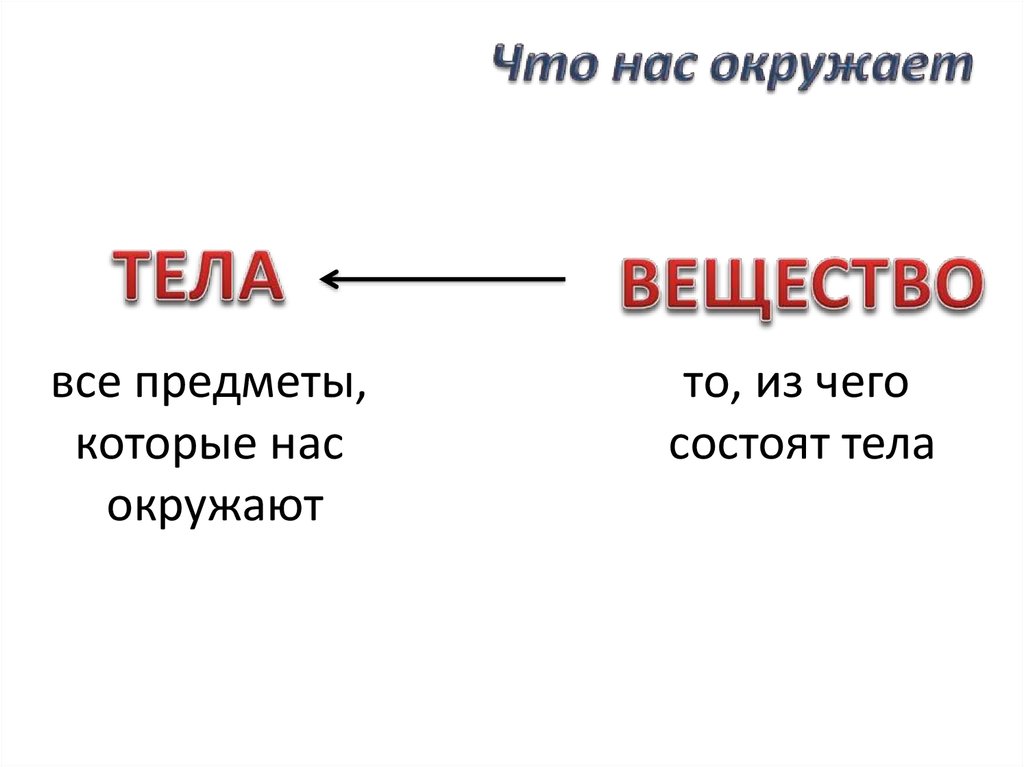 Что нас окружает

ТЕЛА

ВЕЩЕСТВО

все предметы, которые нас окружают

то, из чего состоят тела